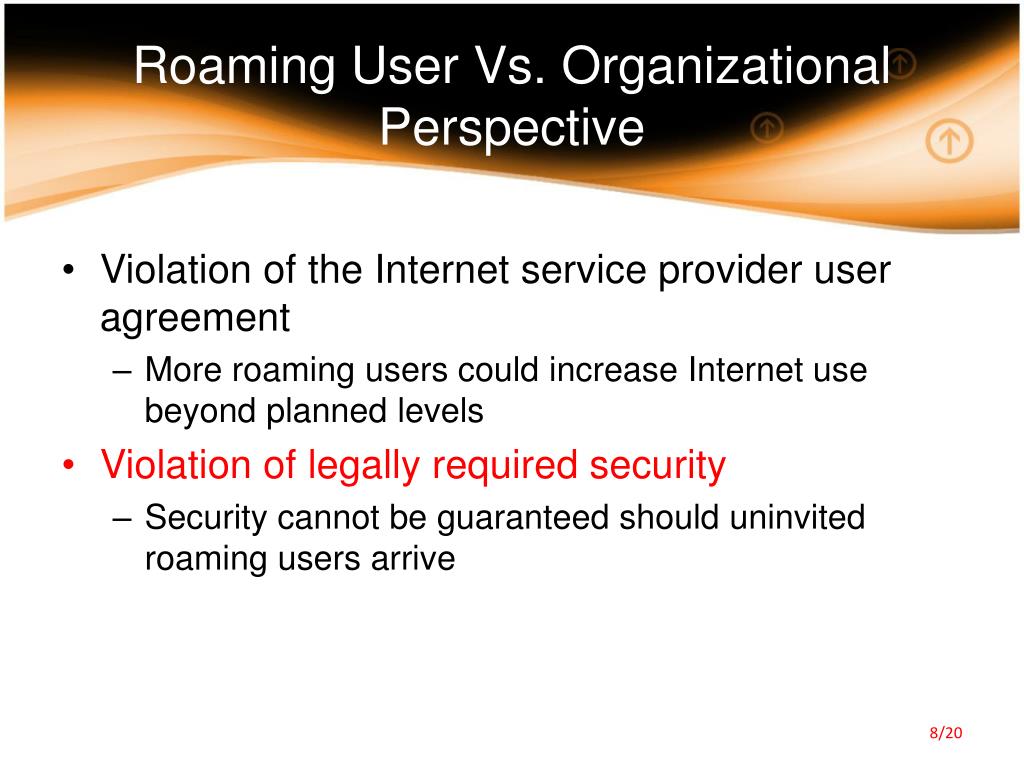 Roaming User Vs. Organizational Perspective

• Violation of the Internet service provider user agreement
– More roaming users could increase Internet use beyond planned levels
• Violation of legally required security
– Security cannot be guaranteed should uninvited roaming users arrive

8/20